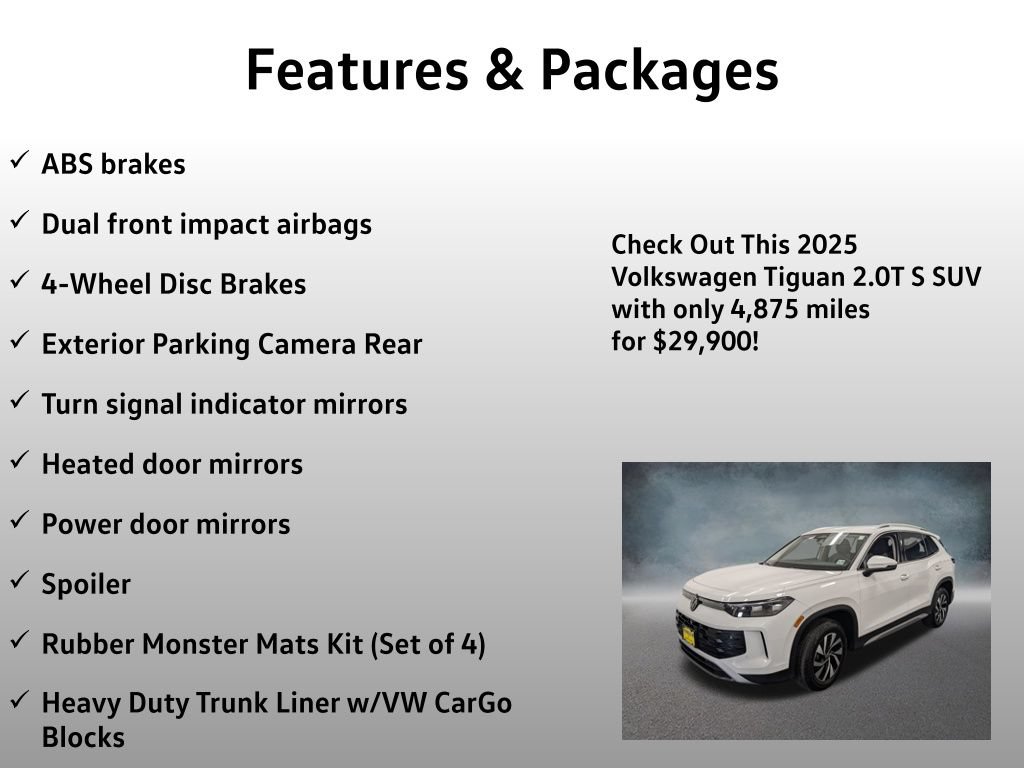 Features & Packages

✓ ABS brakes

✓ Dual front impact airbags

✓ 4-Wheel Disc Brakes

✓ Exterior Parking Camera Rear

✓ Turn signal indicator mirrors

✓ Heated door mirrors

✓ Power door mirrors

✓ Spoiler

✓ Rubber Monster Mats Kit (Set of 4)

✓ Heavy Duty Trunk Liner w/VW CarGo Blocks

Check Out This 2025 Volkswagen Tiguan 2.0T S SUV with only 4,875 miles for $29,900!